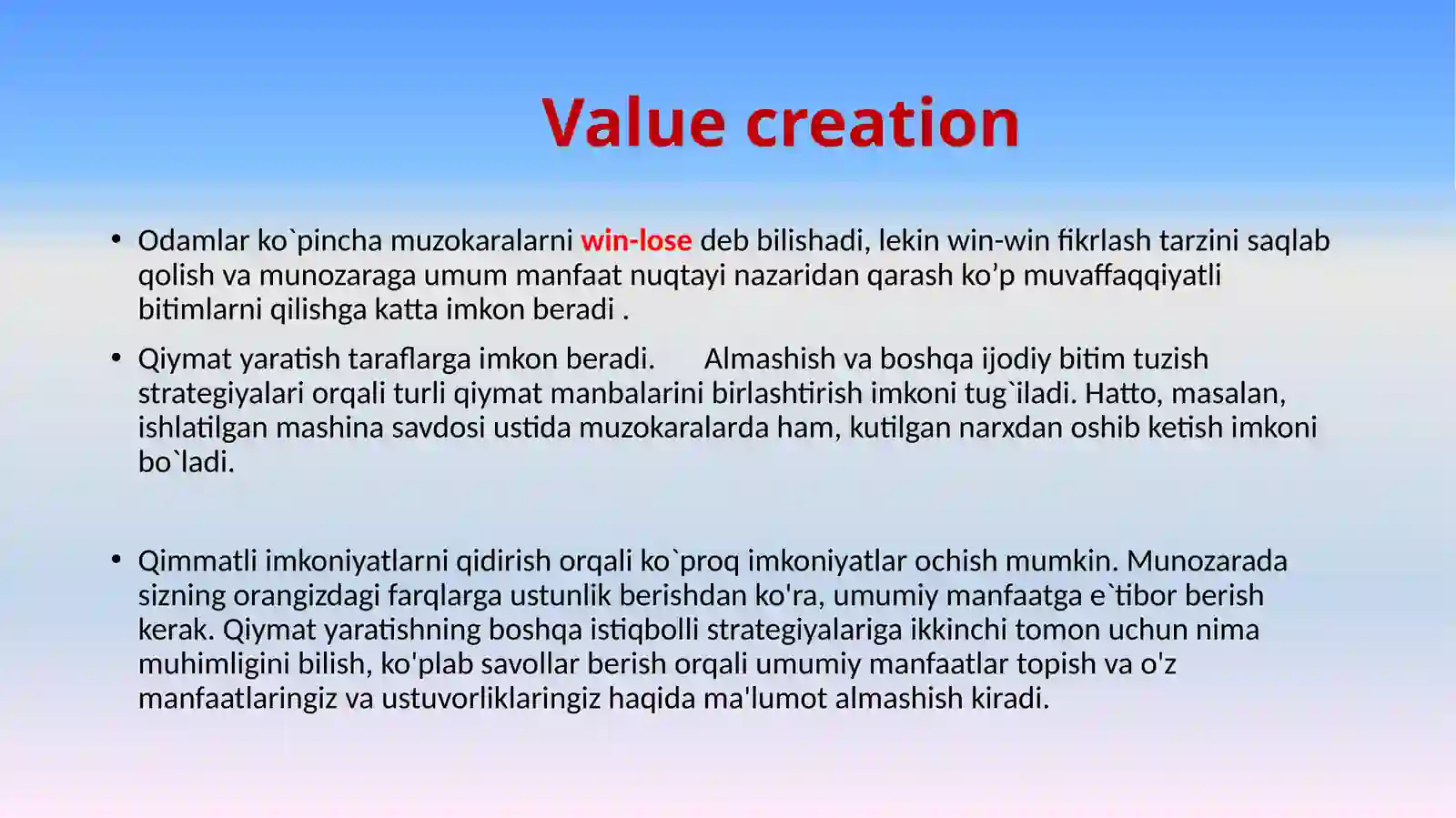 Value creation

• Odamlar ko`pincha muzokaralarni win-lose deb bilishadi, lekin win-win fikrlash tarzini saqlab qolish va munozaraga umum manfaat nuqtayi nazaridan qarash ko’p muvaffaqqiyatli bitimlarni qilishga katta imkon beradi .

• Qiymat yaratish taraflarga imkon beradi. Almashish va boshqa ijodiy bitim tuzish strategiyalari orqali turli qiymat manbalarini birlashtirish imkoni tug`iladi. Hatto, masalan, ishlatilgan mashina savdosi ustida muzokaralarda ham, kutilgan narxdan oshib ketish imkoni bo`ladi.

• Qimmatli imkoniyatlarni qidirish orqali ko`proq imkoniyatlar ochish mumkin. Munozarada sizning orangizdagi farqlarga ustunlik berishdan ko'ra, umumiy manfaatga e`tibor berish kerak. Qiymat yaratishning boshqa istiqbolli strategiyalariga ikkinchi tomon uchun nima muhimligini bilish, ko'plab savollar berish orqali umumiy manfaatlar topish va o'z manfaatlaringiz va ustuvorliklaringiz haqida ma'lumot almashish kiradi.